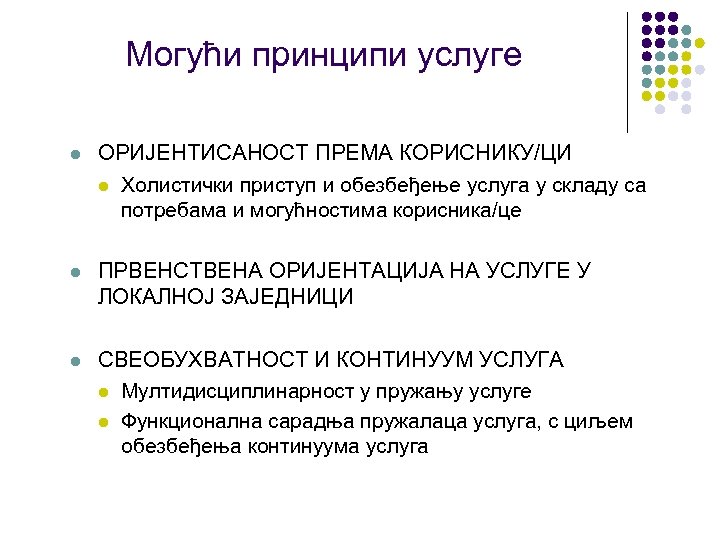 Могући принципи услуге

- ОРИЈЕНТИСАНОСТ ПРЕМА КОРИСНИКУ/ЦИ
  - Холистички приступ и обезбеђење услуга у складу са потребама и могућностима корисника/це

- ПРВЕНСТВЕНА ОРИЈЕНТАЦИЈА НА УСЛУГЕ У ЛОКАЛНОЈ ЗАЈЕДНИЦИ

- СВЕОБУХВАТНОСТ И КОНТИНУУМ УСЛУГА
  - Мултидисциплинарност у пружању услуге
  - Функционална сарадња пружалаца услуга, с циљем обезбеђења континуума услуга